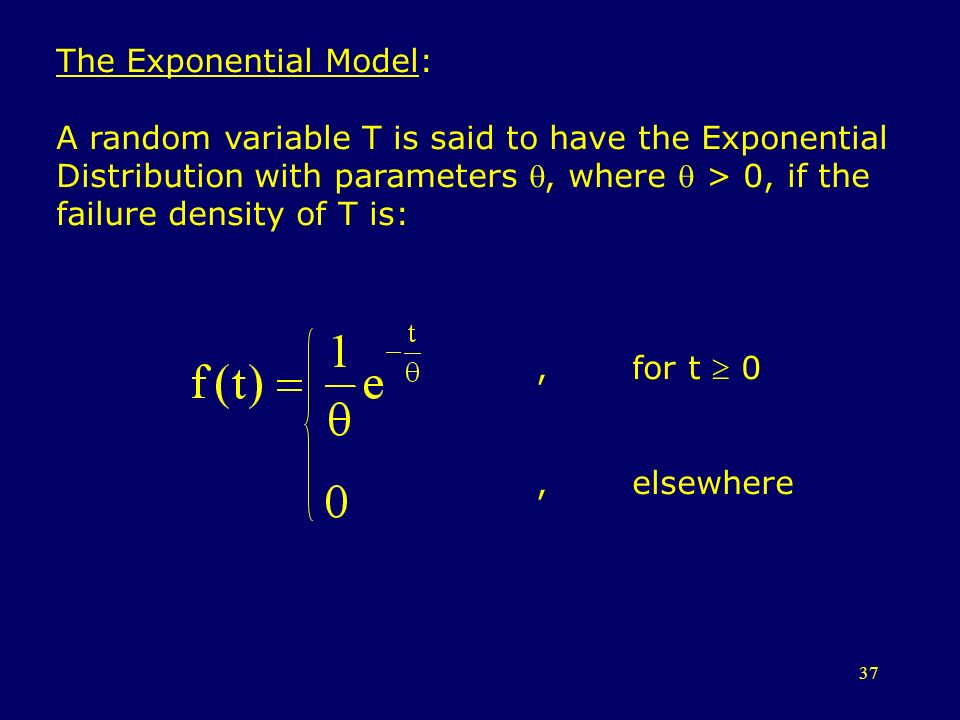 The Exponential Model:

A random variable T is said to have the Exponential Distribution with parameters $\theta$, where $\theta > 0$, if the failure density of T is:

$f(t) = \begin{cases} \frac{1}{\theta} e^{-\frac{t}{\theta}} & , \quad \text{for } t \geq 0 \\ 0 & , \quad \text{elsewhere} \end{cases}$

37